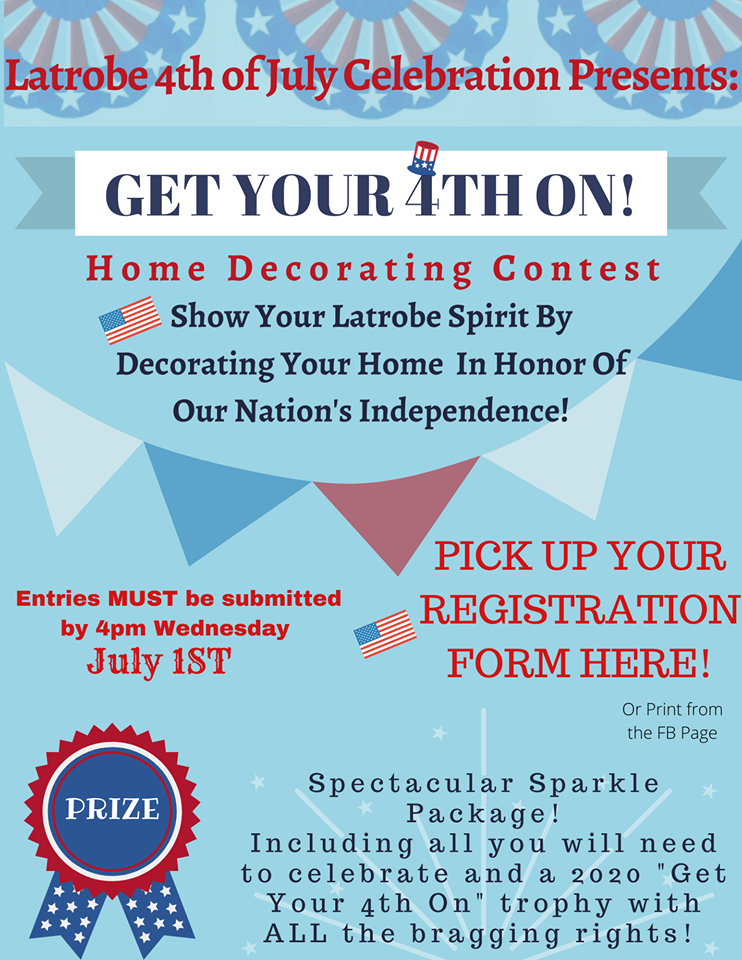 Latrobe 4th of July Celebration Presents:

GET YOUR 4TH ON!

Home Decorating Contest

Show Your Latrobe Spirit By Decorating Your Home In Honor Of Our Nation's Independence!

Entries MUST be submitted by 4pm Wednesday July 1ST

PICK UP YOUR REGISTRATION FORM HERE!

Or Print from the FB Page

PRIZE

Spectacular Sparkle Package! Including all you will need to celebrate and a 2020 "Get Your 4th On" trophy with ALL the bragging rights!